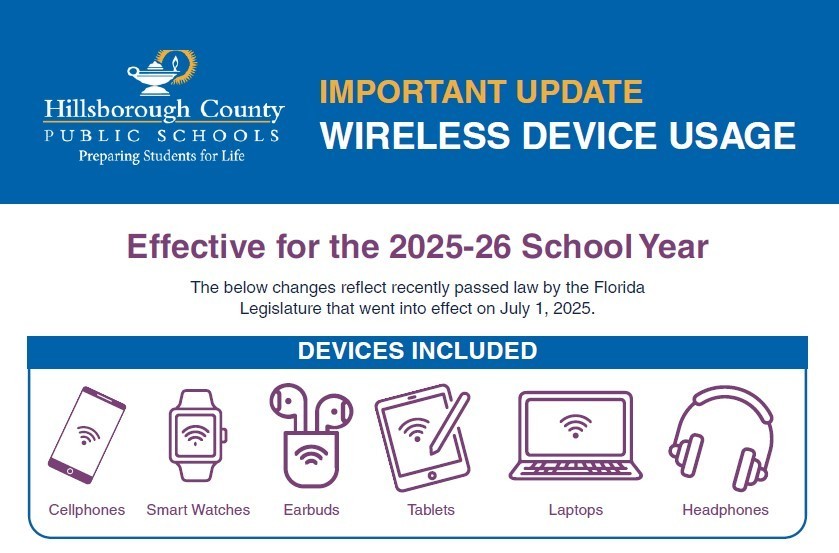 Hillsborough County
PUBLIC SCHOOLS
Preparing Students for Life

IMPORTANT UPDATE
WIRELESS DEVICE USAGE

Effective for the 2025-26 School Year

The below changes reflect recently passed law by the Florida Legislature that went into effect on July 1, 2025.

DEVICES INCLUDED

Cellphones Smart Watches Earbuds Tablets Laptops Headphones